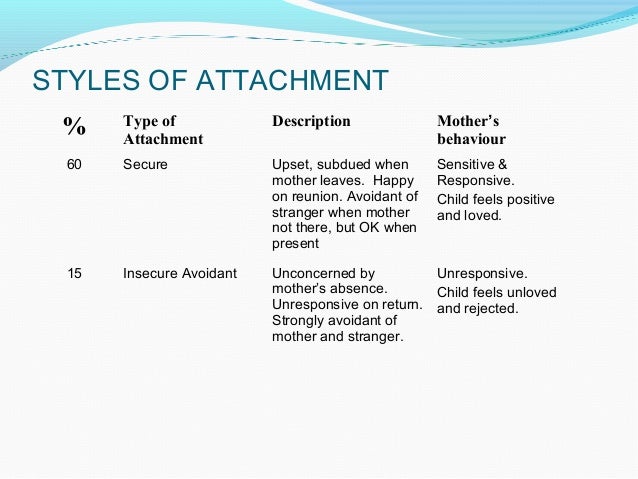 STYLES OF ATTACHMENT

| % | Type of Attachment | Description | Mother's behaviour |
|---|---|---|---|
| 60 | Secure | Upset, subdued when mother leaves. Happy on reunion. Avoidant of stranger when mother not there, but OK when present | Sensitive & Responsive. Child feels positive and loved. |
| 15 | Insecure Avoidant | Unconcerned by mother's absence. Unresponsive on return. Strongly avoidant of mother and stranger. | Unresponsive. Child feels unloved and rejected. |